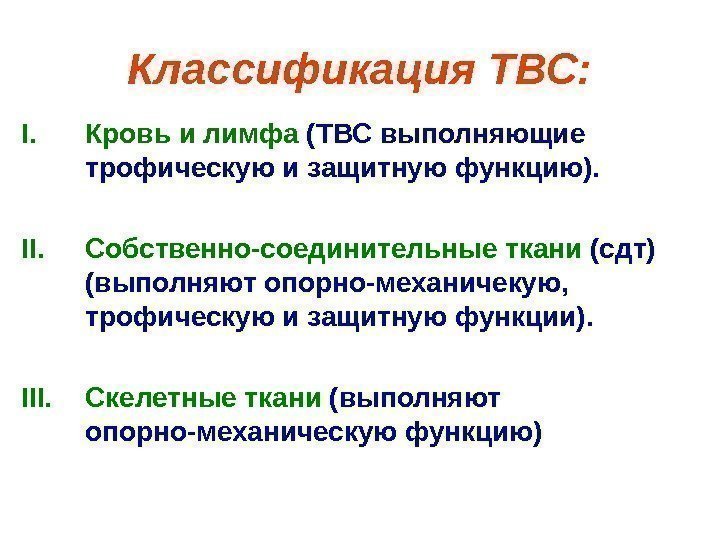 Классификация ТВС:

I. Кровь и лимфа (ТВС выполняющие трофическую и защитную функцию).

II. Собственно-соединительные ткани (сдт) (выполняют опорно-механичекую, трофическую и защитную функции).

III. Скелетные ткани (выполняют опорно-механическую функцию)